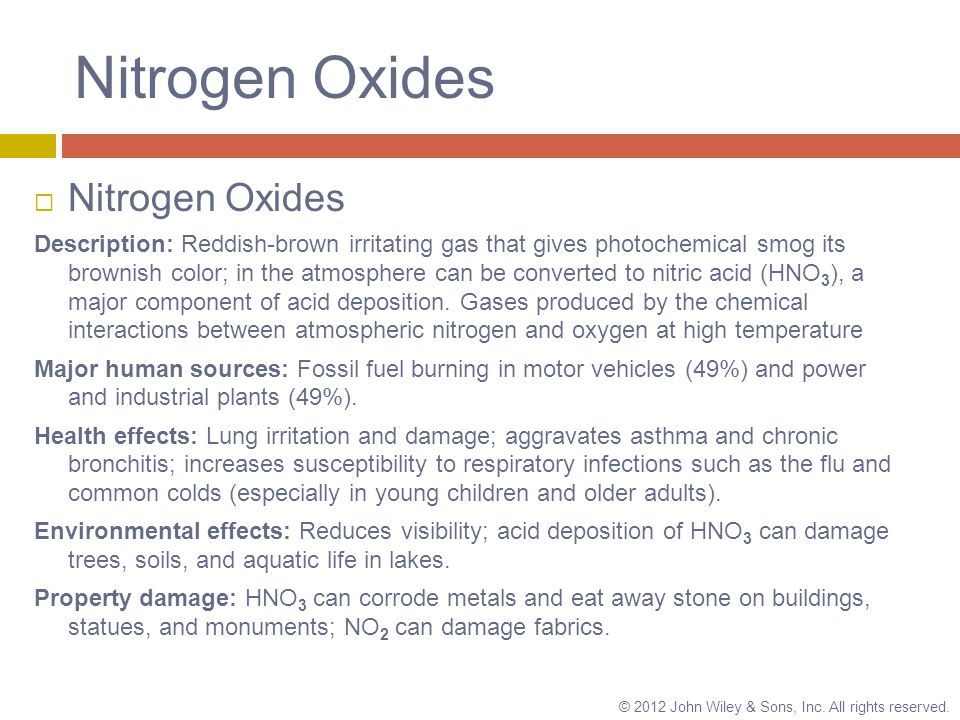 Nitrogen Oxides

Nitrogen Oxides

Description: Reddish-brown irritating gas that gives photochemical smog its brownish color; in the atmosphere can be converted to nitric acid ($HNO_3$), a major component of acid deposition. Gases produced by the chemical interactions between atmospheric nitrogen and oxygen at high temperature

Major human sources: Fossil fuel burning in motor vehicles (49%) and power and industrial plants (49%).

Health effects: Lung irritation and damage; aggravates asthma and chronic bronchitis; increases susceptibility to respiratory infections such as the flu and common colds (especially in young children and older adults).

Environmental effects: Reduces visibility; acid deposition of $HNO_3$ can damage trees, soils, and aquatic life in lakes.

Property damage: $HNO_3$ can corrode metals and eat away stone on buildings, statues, and monuments; $NO_2$ can damage fabrics.

© 2012 John Wiley & Sons, Inc. All rights reserved.